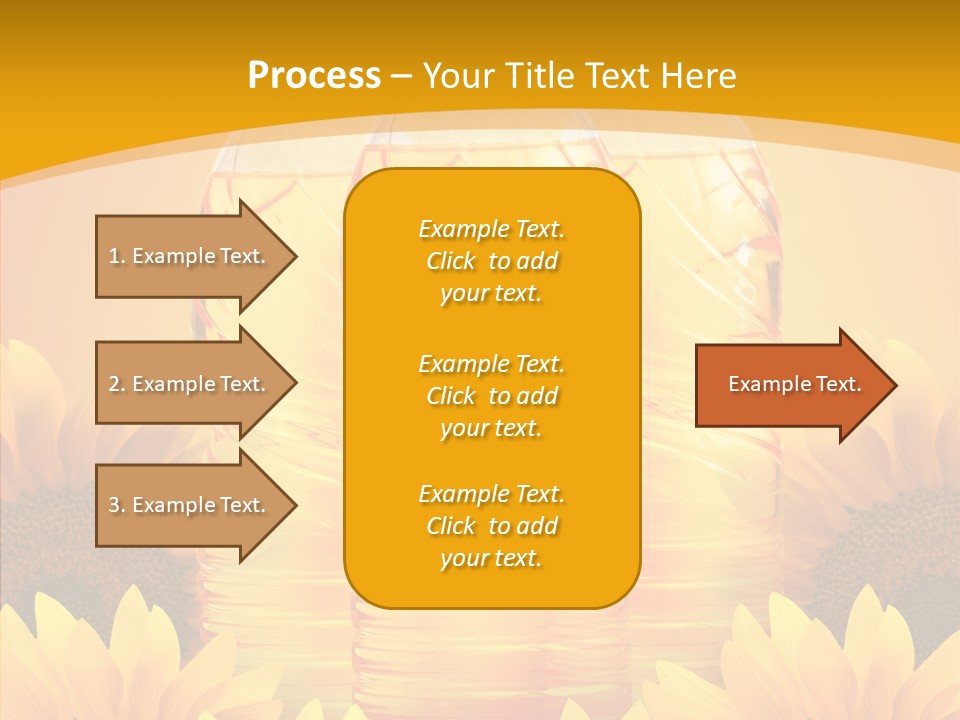 Process – Your Title Text Here

1. Example Text.

2. Example Text.

3. Example Text.

Example Text. Click to add your text.

Example Text. Click to add your text.

Example Text. Click to add your text.

Example Text.